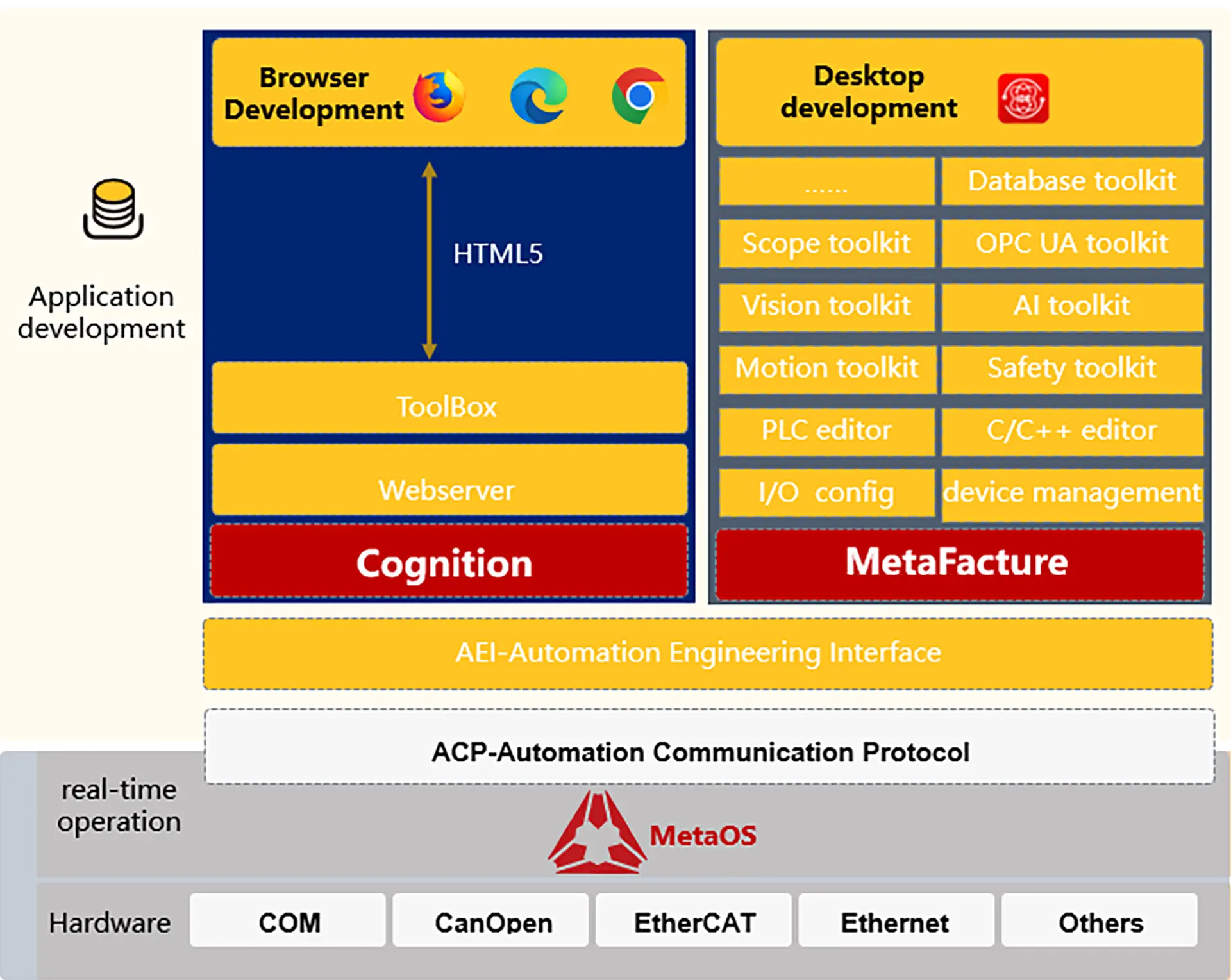 Application development

Browser Development

HTML5

ToolBox

Webserver

Cognition

Desktop development

......

Database toolkit

Scope toolkit

OPC UA toolkit

Vision toolkit

AI toolkit

Motion toolkit

Safety toolkit

PLC editor

C/C++ editor

I/O config

device management

MetaFacture

AEI-Automation Engineering Interface

ACP-Automation Communication Protocol

real-time operation

MetaOS

Hardware

COM

CanOpen

EtherCAT

Ethernet

Others